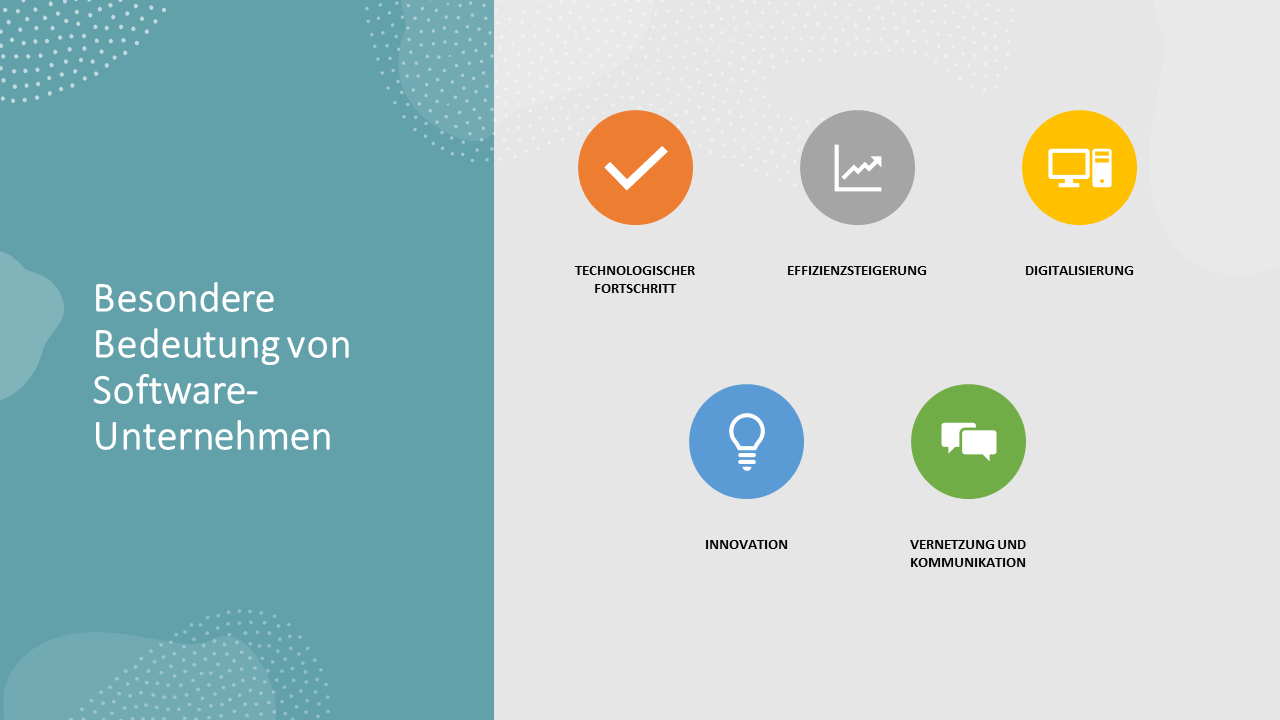 Besondere Bedeutung von Software-Unternehmen

TECHNOLOGISCHER FORTSCHRITT

EFFIZIENZSTEIGERUNG

DIGITALISIERUNG

INNOVATION

VERNETZUNG UND KOMMUNIKATION